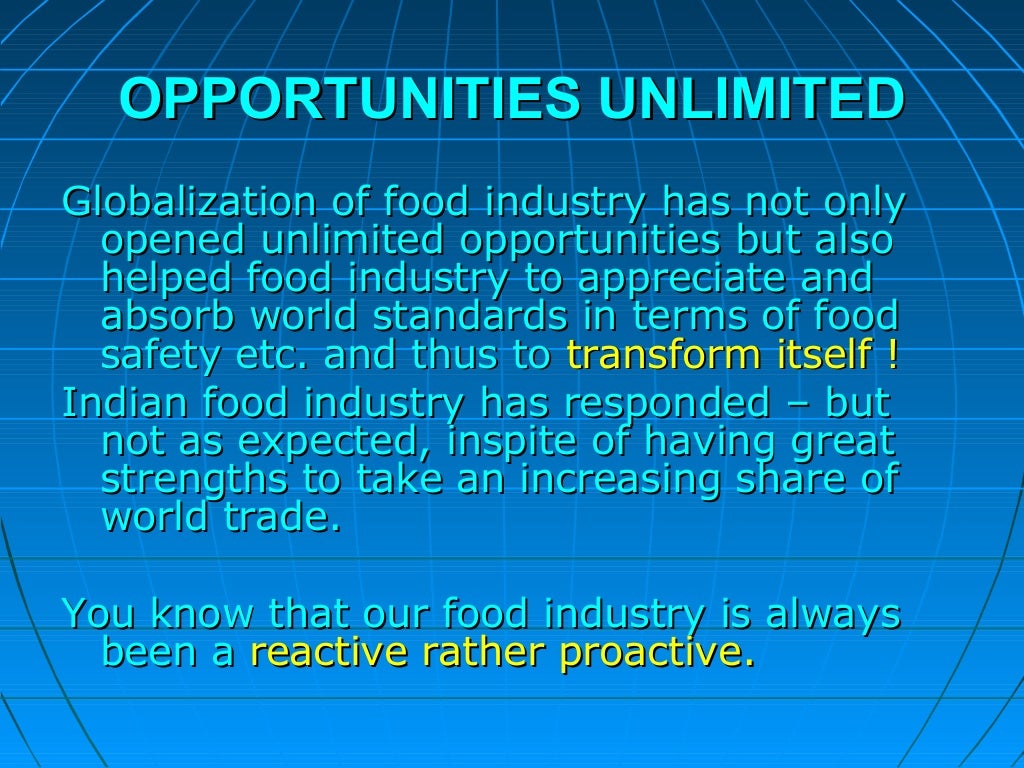 OPPORTUNITIES UNLIMITED

Globalization of food industry has not only opened unlimited opportunities but also helped food industry to appreciate and absorb world standards in terms of food safety etc. and thus to transform itself !

Indian food industry has responded – but not as expected, inspite of having great strengths to take an increasing share of world trade.

You know that our food industry is always been a reactive rather proactive.